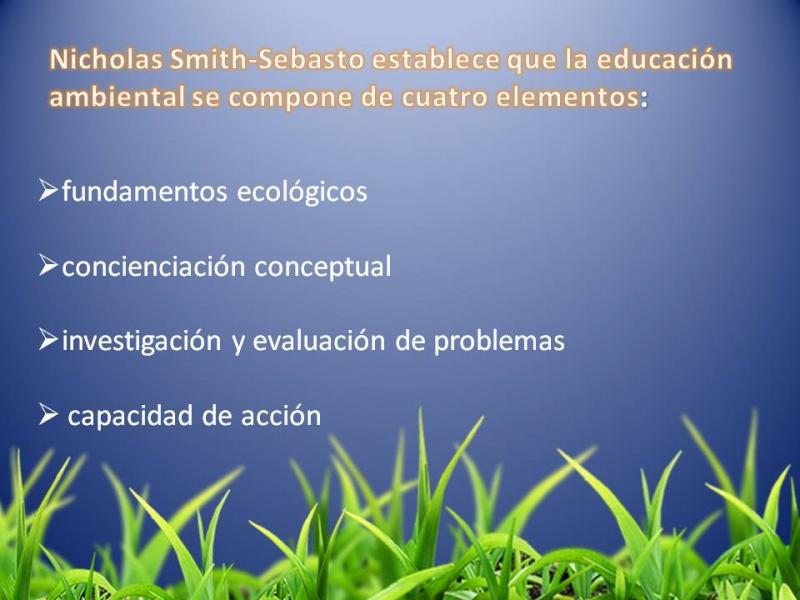 Nicholas Smith-Sebasto establece que la educación ambiental se compone de cuatro elementos:

➢fundamentos ecológicos

➢concienciación conceptual

➢investigación y evaluación de problemas

➢ capacidad de acción